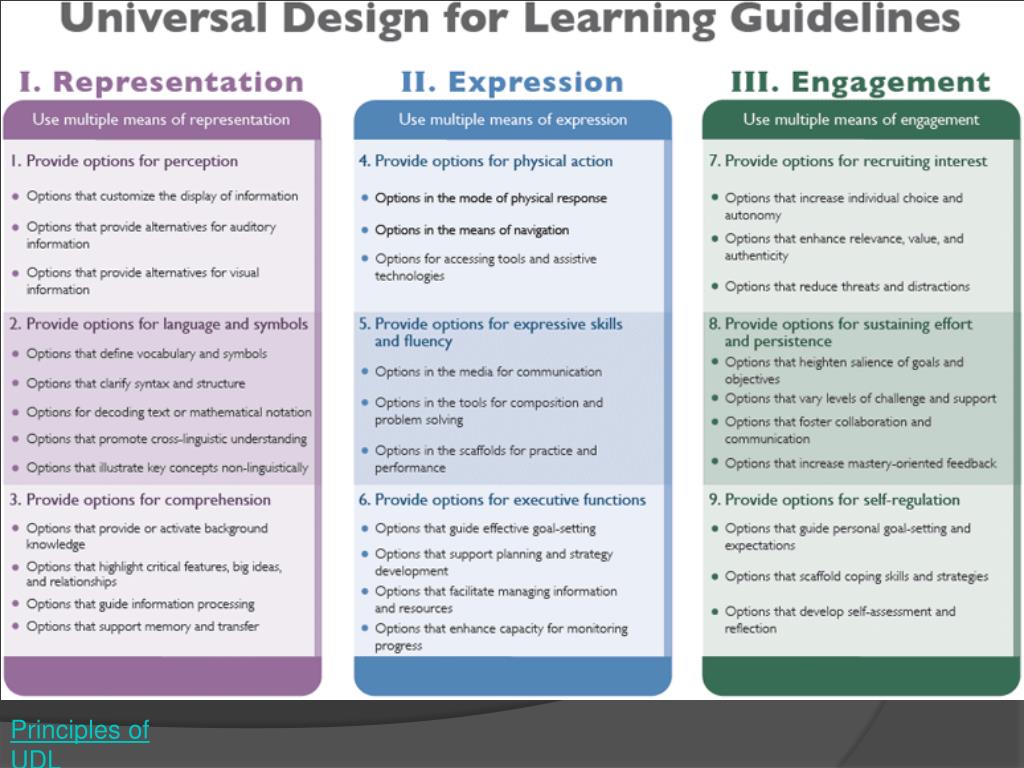 Universal Design for Learning Guidelines

I. Representation

Use multiple means of representation

1. Provide options for perception

- Options that customize the display of information
- Options that provide alternatives for auditory information
- Options that provide alternatives for visual information

2. Provide options for language and symbols

- Options that define vocabulary and symbols
- Options that clarify syntax and structure
- Options for decoding text or mathematical notation
- Options that promote cross-linguistic understanding
- Options that illustrate key concepts non-linguistically

3. Provide options for comprehension

- Options that provide or activate background knowledge
- Options that highlight critical features, big ideas, and relationships
- Options that guide information processing
- Options that support memory and transfer

II. Expression

Use multiple means of expression

4. Provide options for physical action

- Options in the mode of physical response
- Options in the means of navigation
- Options for accessing tools and assistive technologies

5. Provide options for expressive skills and fluency

- Options in the media for communication
- Options in the tools for composition and problem solving
- Options in the scaffolds for practice and performance

6. Provide options for executive functions

- Options that guide effective goal-setting
- Options that support planning and strategy development
- Options that facilitate managing information and resources
- Options that enhance capacity for monitoring progress

III. Engagement

Use multiple means of engagement

7. Provide options for recruiting interest

- Options that increase individual choice and autonomy
- Options that enhance relevance, value, and authenticity
- Options that reduce threats and distractions

8. Provide options for sustaining effort and persistence

- Options that heighten salience of goals and objectives
- Options that vary levels of challenge and support
- Options that foster collaboration and communication
- Options that increase mastery-oriented feedback

9. Provide options for self-regulation

- Options that guide personal goal-setting and expectations
- Options that scaffold coping skills and strategies
- Options that develop self-assessment and reflection

Principles of UDL